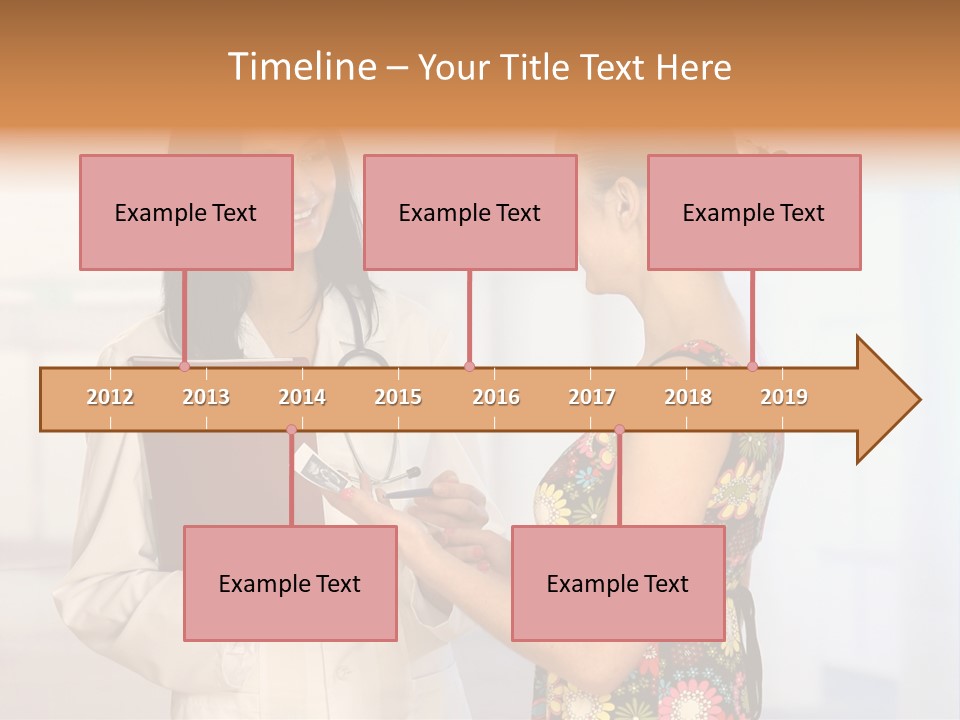 Timeline – Your Title Text Here

Example Text

Example Text

Example Text

2012 2013 2014 2015 2016 2017 2018 2019

Example Text

Example Text